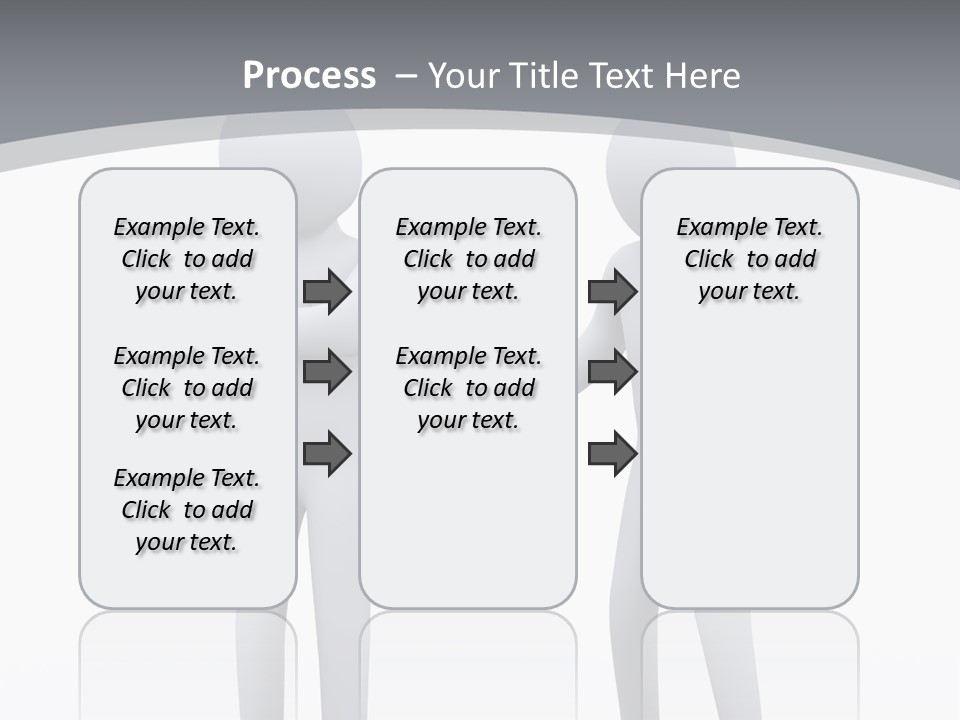 Process – Your Title Text Here

Example Text. Click to add your text.

Example Text. Click to add your text.

Example Text. Click to add your text.

Example Text. Click to add your text.

Example Text. Click to add your text.

Example Text. Click to add your text.